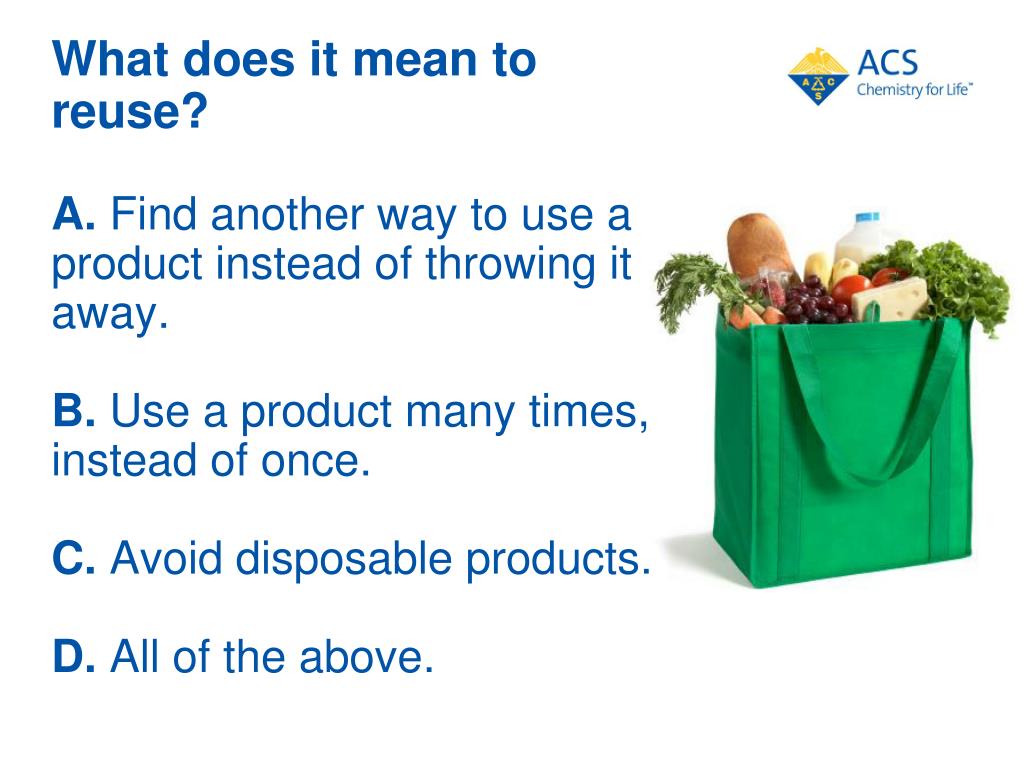 What does it mean to reuse?

ACS
Chemistry for Life™

A. Find another way to use a product instead of throwing it away.

B. Use a product many times, instead of once.

C. Avoid disposable products.

D. All of the above.